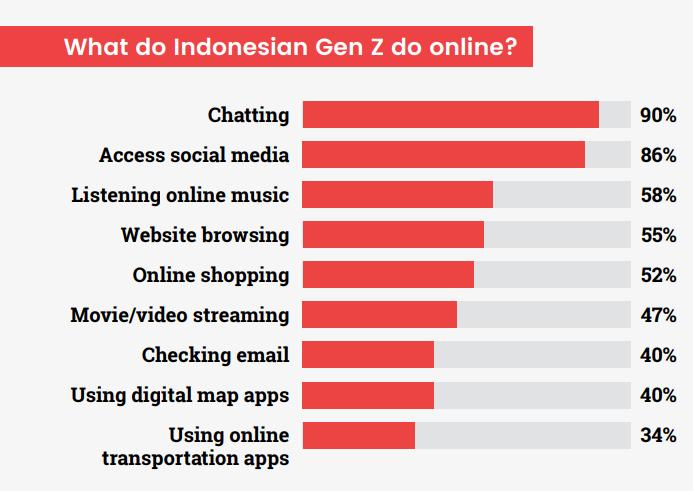 What do Indonesian Gen Z do online?

Chatting 90%
Access social media 86%
Listening online music 58%
Website browsing 55%
Online shopping 52%
Movie/video streaming 47%
Checking email 40%
Using digital map apps 40%
Using online transportation apps 34%